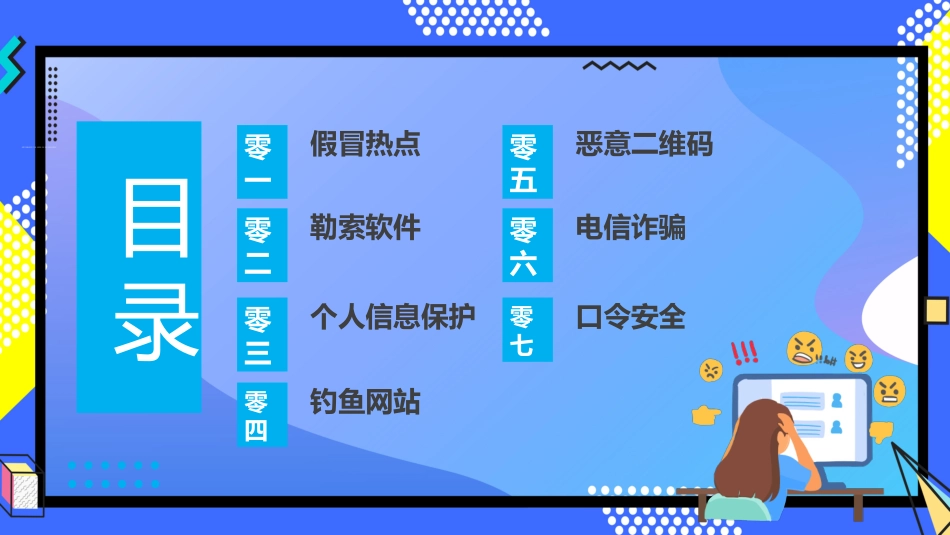 目录

零一 假冒热点

零二 勒索软件

零三 个人信息保护

零四 钓鱼网站

零五 恶意二维码

零六 电信诈骗

零七 口令安全

!!!